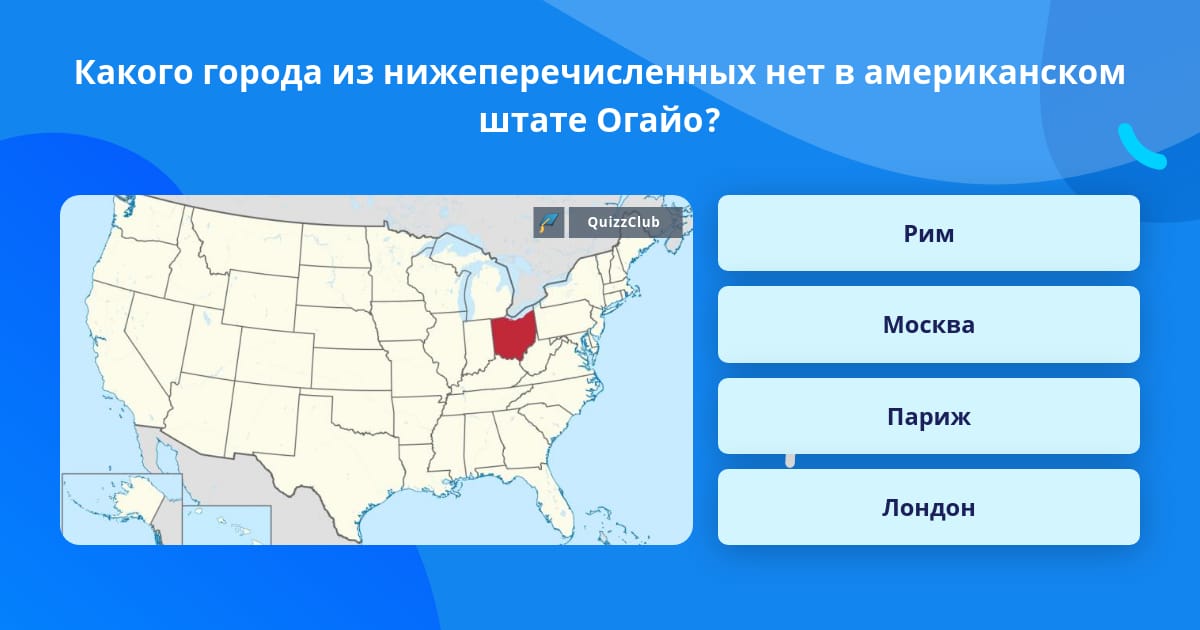 Какого города из нижеперечисленных нет в американском штате Огайо?

QuizzClub

Рим

Москва

Париж

Лондон